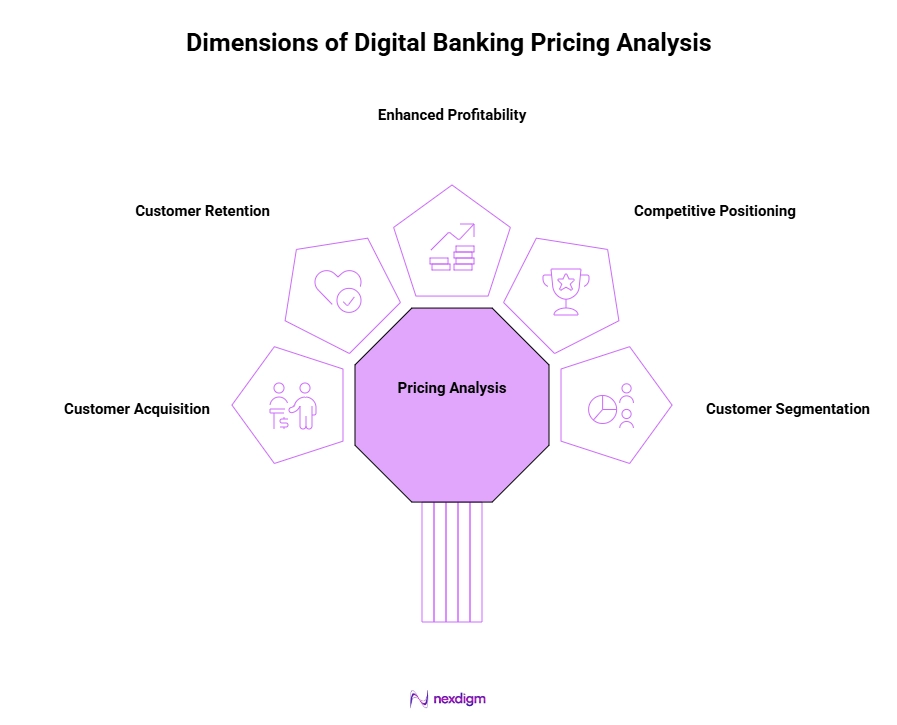 Dimensions of Digital Banking Pricing Analysis

Enhanced Profitability

Customer Retention

Competitive Positioning

Pricing Analysis

Customer Acquisition

Customer Segmentation

nexdigm